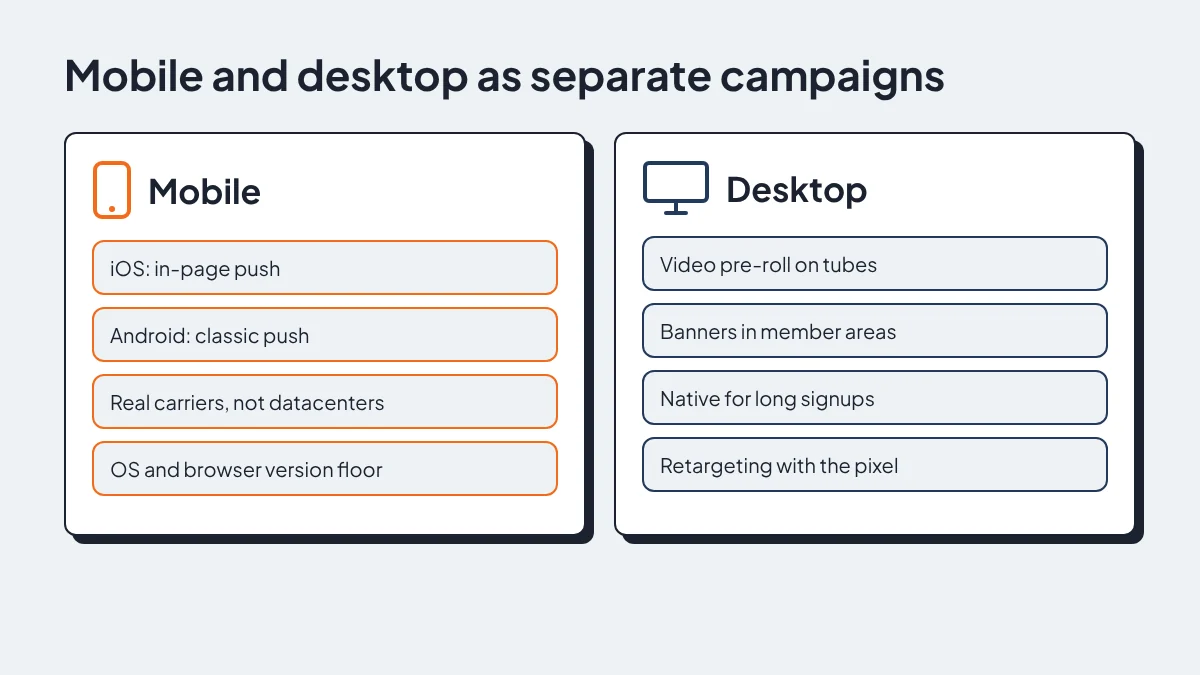 Mobile and desktop as separate campaigns

Mobile

iOS: in-page push

Android: classic push

Real carriers, not datacenters

OS and browser version floor

Desktop

Video pre-roll on tubes

Banners in member areas

Native for long signups

Retargeting with the pixel